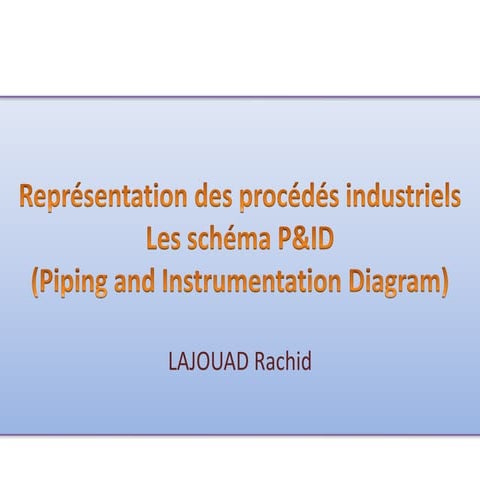 Représentation des procédés industriels
Les schéma P&ID
(Piping and Instrumentation Diagram)

LAJOUAD Rachid